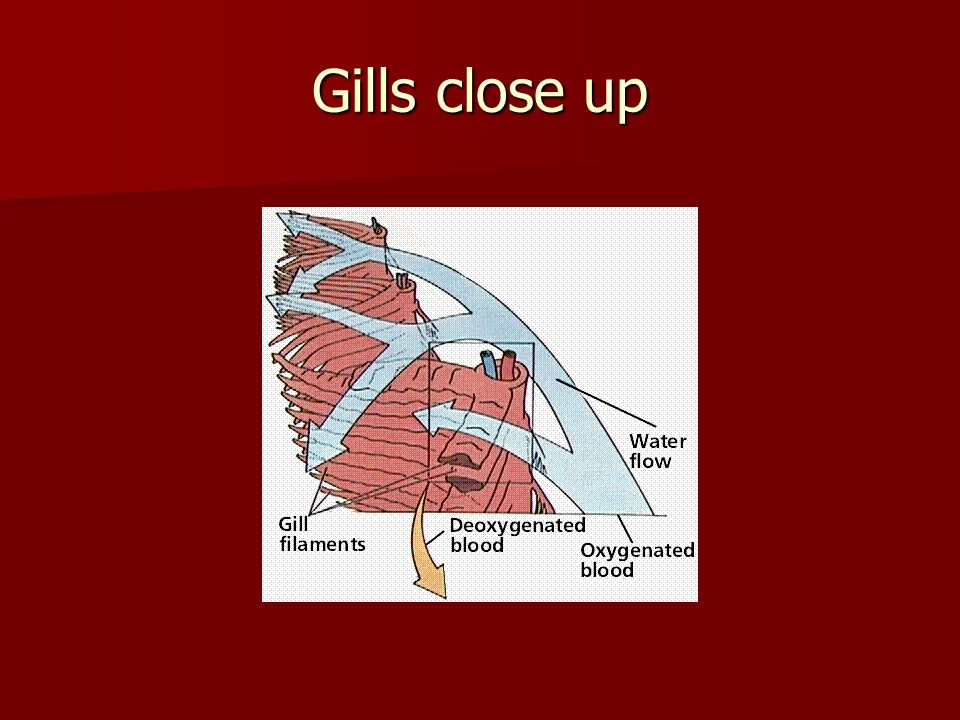 Gills close up

Water flow

Gill filaments

Deoxygenated blood

Oxygenated blood